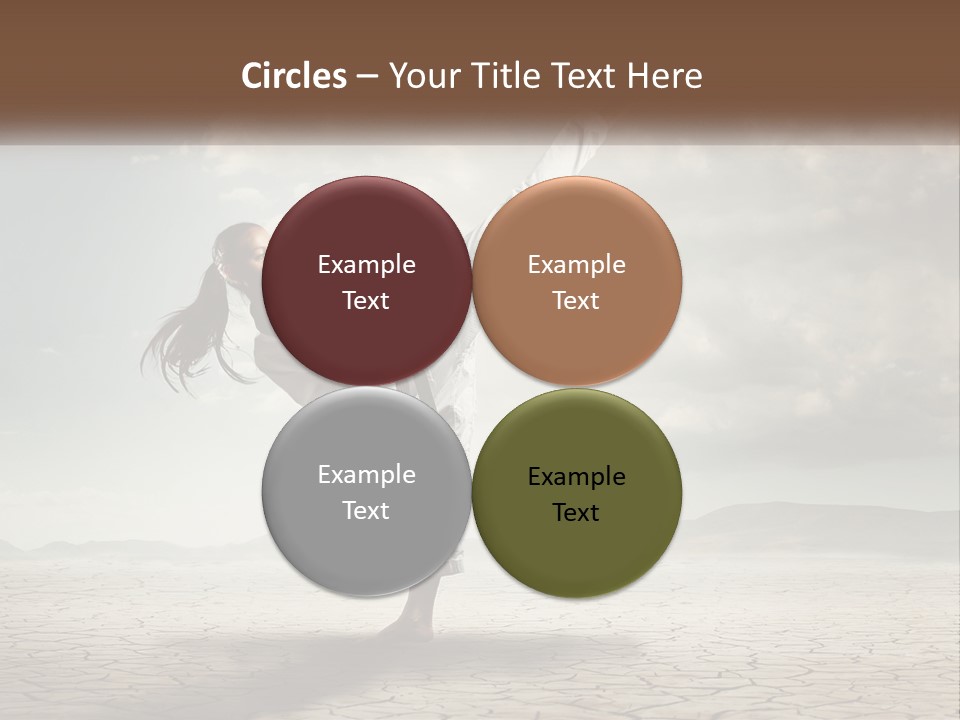 Circles – Your Title Text Here

Example Text

Example Text

Example Text

Example Text